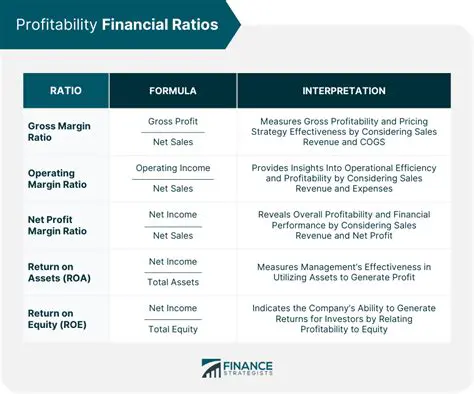 Profitability **Financial Ratios**

| RATIO | FORMULA | INTERPRETATION |
|---|---|---|
| Gross Margin Ratio | $\frac{\text{Gross Profit}}{\text{Net Sales}}$ | Measures Gross Profitability and Pricing Strategy Effectiveness by Considering Sales Revenue and COGS |
| Operating Margin Ratio | $\frac{\text{Operating Income}}{\text{Net Sales}}$ | Provides Insights Into Operational Efficiency and Profitability by Considering Sales Revenue and Expenses |
| Net Profit Margin Ratio | $\frac{\text{Net Income}}{\text{Net Sales}}$ | Reveals Overall Profitability and Financial Performance by Considering Sales Revenue and Net Profit |
| Return on Assets (ROA) | $\frac{\text{Net Income}}{\text{Total Assets}}$ | Measures Management's Effectiveness in Utilizing Assets to Generate Profit |
| Return on Equity (ROE) | $\frac{\text{Net Income}}{\text{Total Equity}}$ | Indicates the Company's Ability to Generate Returns for Investors by Relating Profitability to Equity |

FINANCE STRATEGISTS